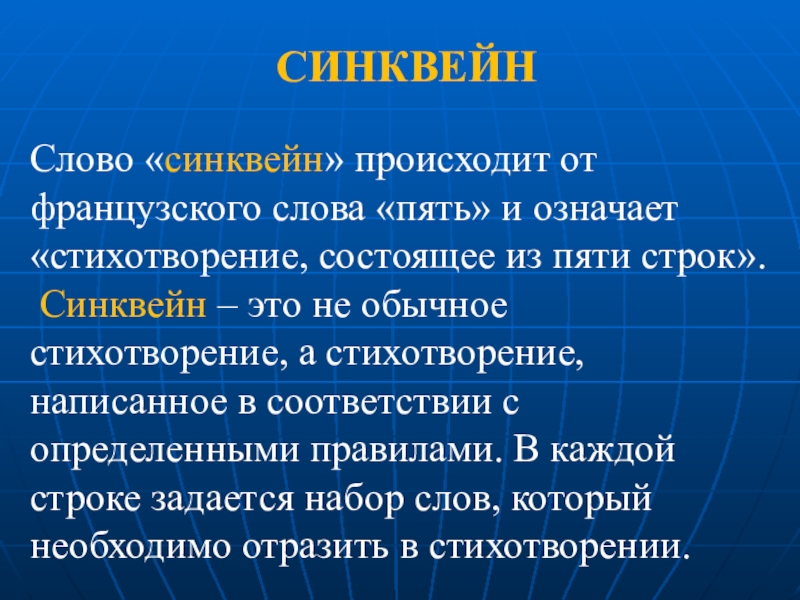 СИНКВЕЙН

Слово «синквейн» происходит от французского слова «пять» и означает «стихотворение, состоящее из пяти строк».
Синквейн – это не обычное стихотворение, а стихотворение, написанное в соответствии с определенными правилами. В каждой строке задается набор слов, который необходимо отразить в стихотворении.